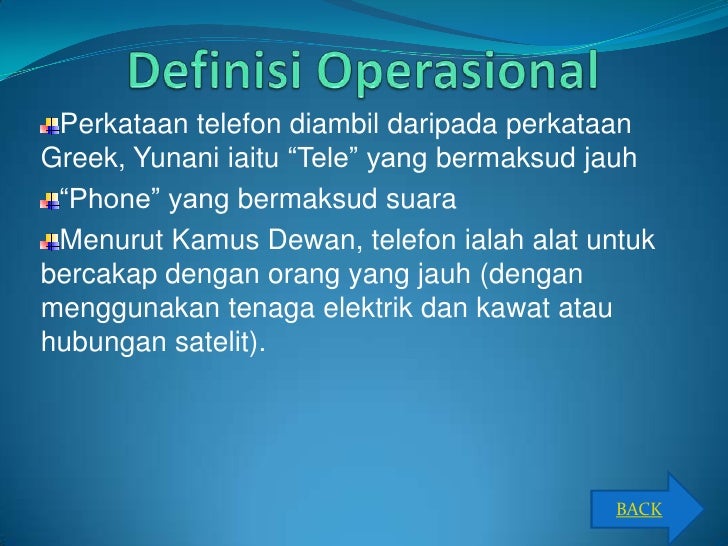 Definisi Operasional

Perkataan telefon diambil daripada perkataan Greek, Yunani iaitu “Tele” yang bermaksud jauh

“Phone” yang bermaksud suara

Menurut Kamus Dewan, telefon ialah alat untuk bercakap dengan orang yang jauh (dengan menggunakan tenaga elektrik dan kawat atau hubungan satelit).

BACK